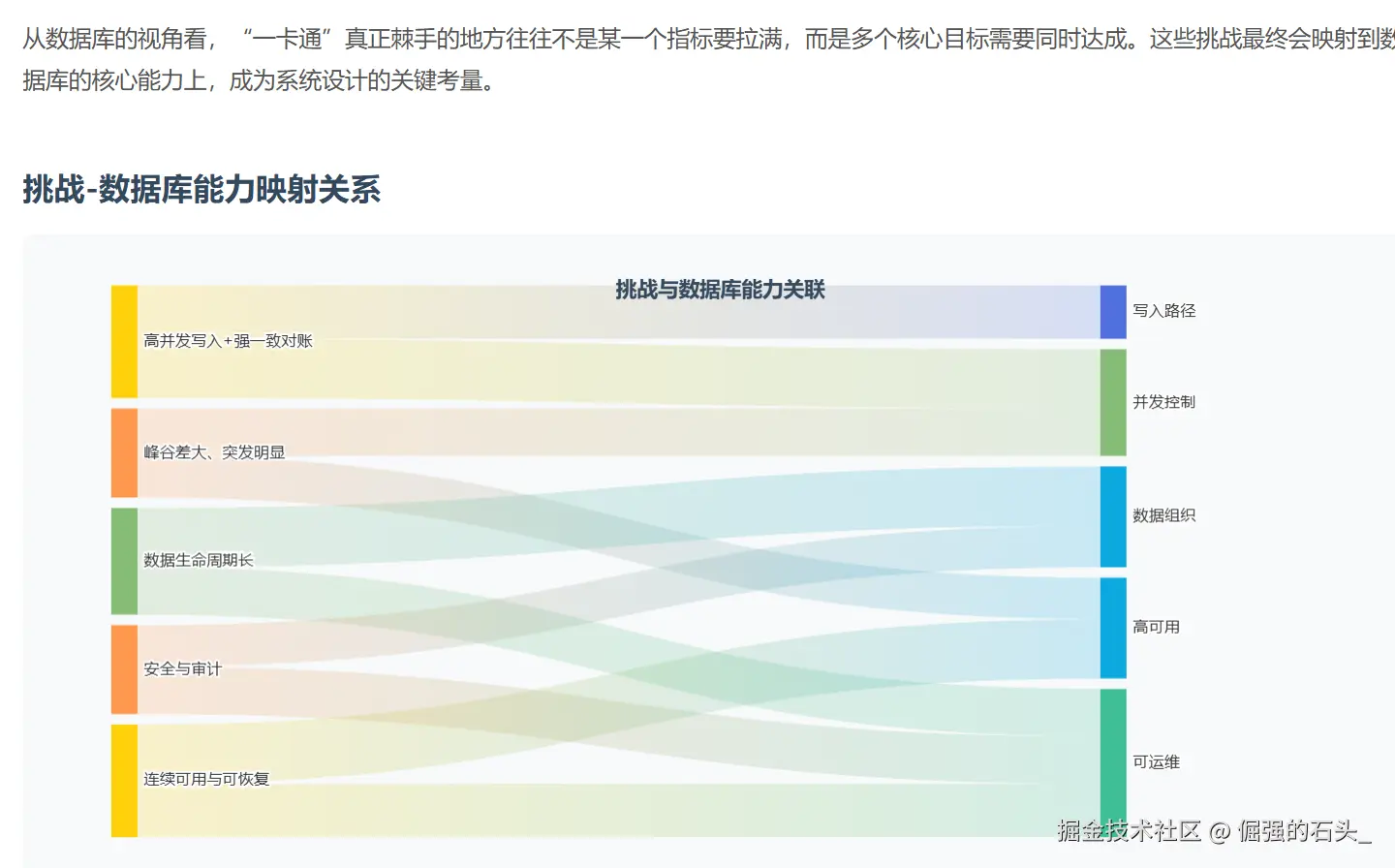 从数据库的视角看，“一卡通”真正棘手的地方往往不是某一个指标要拉满，而是多个核心目标需要同时达成。这些挑战最终会映射到数据库的核心能力上，成为系统设计的关键考量。

挑战-数据库能力映射关系

挑战与数据库能力关联

高并发写入+强一致对账

峰谷差大、突发明显

数据生命周期长

安全与审计

连续可用与可恢复

写入路径

并发控制

数据组织

高可用

可运维

掘金技术社区 @ 倔强的石头_